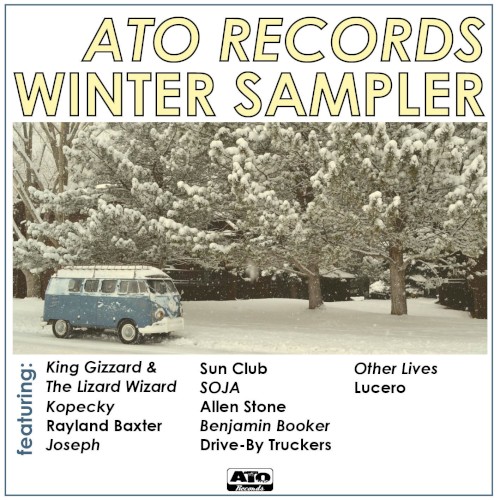 ATO RECORDS
WINTER SAMPLER

featuring:

King Gizzard & The Lizard Wizard
Kopecky
Rayland Baxter
Joseph

Sun Club
SOJA
Allen Stone
Benjamin Booker
Drive-By Truckers

Other Lives
Lucero

ATO Records